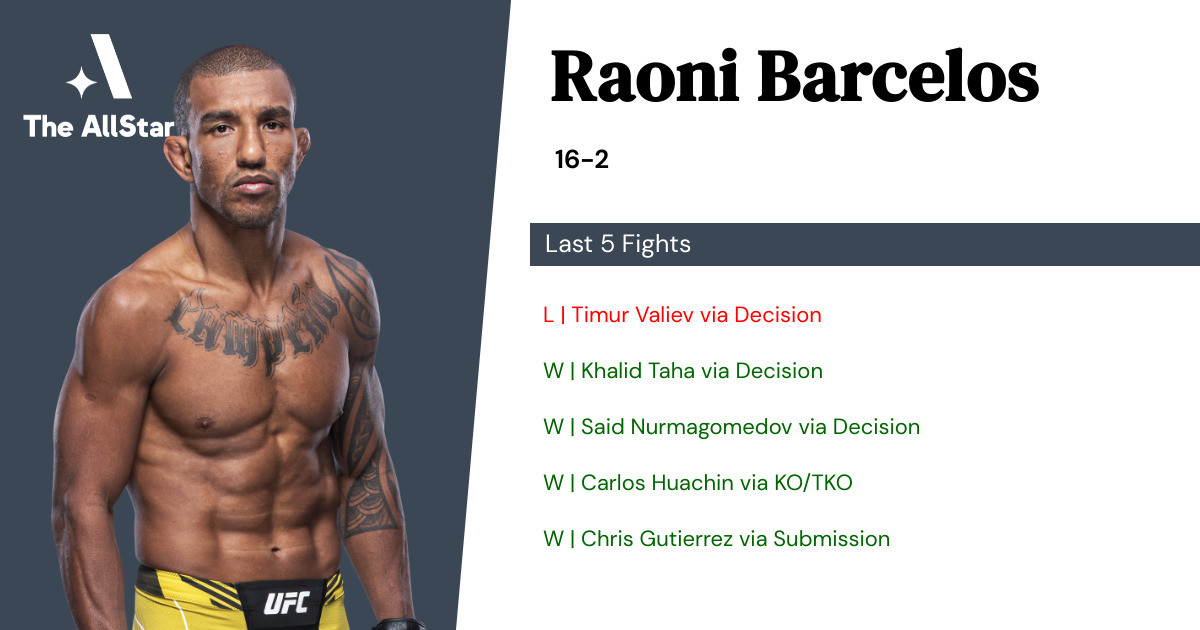 The AllStar

Raoni Barcelos

16-2

Last 5 Fights

L | Timur Valiev via Decision

W | Khalid Taha via Decision

W | Said Nurmagomedov via Decision

W | Carlos Huachin via KO/TKO

W | Chris Gutierrez via Submission

UFC